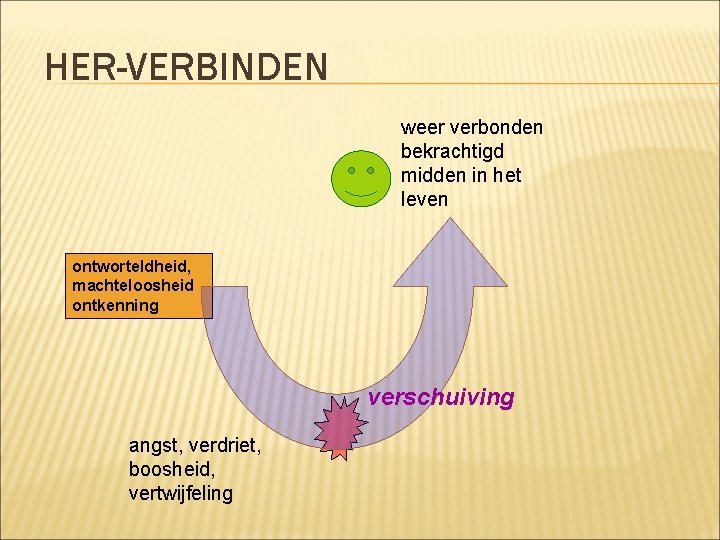 HER-VERBINDEN

weer verbonden
bekrachtigd
midden in het
leven

ontworteldheid,
machteloosheid
ontkenning

verschuiving

angst, verdriet,
boosheid,
vertwijfeling